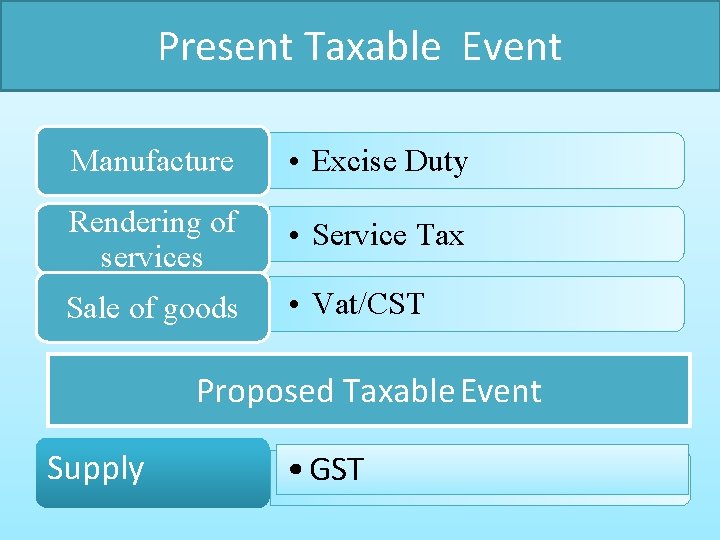 Present Taxable Event

Manufacture
• Excise Duty

Rendering of services
• Service Tax

Sale of goods
• Vat/CST

Proposed Taxable Event

Supply
• GST